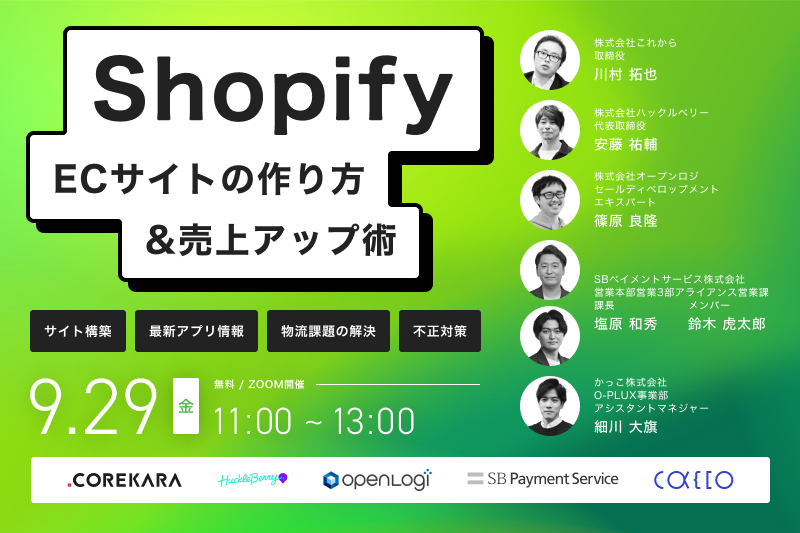 Shopify
ECサイトの作り方
&売上アップ術

サイト構築
最新アプリ情報
物流課題の解決
不正対策

9.29 金
無料 / ZOOM開催
11:00 ~ 13:00

株式会社これから
取締役
川村 拓也

株式会社ハックルベリー
代表取締役
安藤 祐輔

株式会社オープンロジ
セールディベロップメント
エキスパート
篠原 良隆

SBペイメントサービス株式会社
営業本部営業3部アライアンス営業課
課長
塩原 和秀
メンバー
鈴木 虎太郎

かっこ株式会社
O-PLUX事業部
アシスタントマネジャー
細川 大旗

.COREKARA
HuckleBerry
openLogi
SB Payment Service
cacco